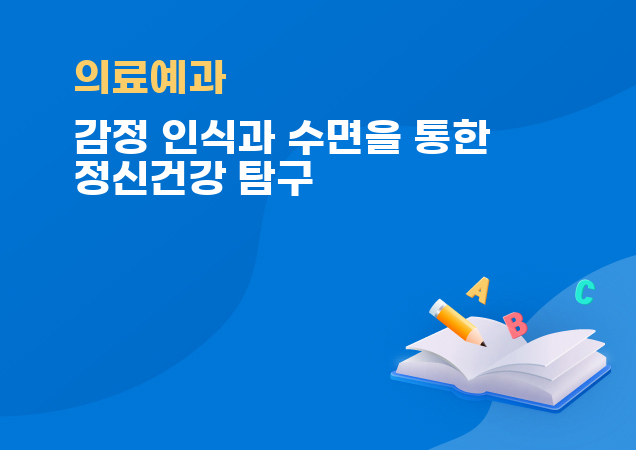 의료예과

감정 인식과 수면을 통한 정신건강 탐구

A B C